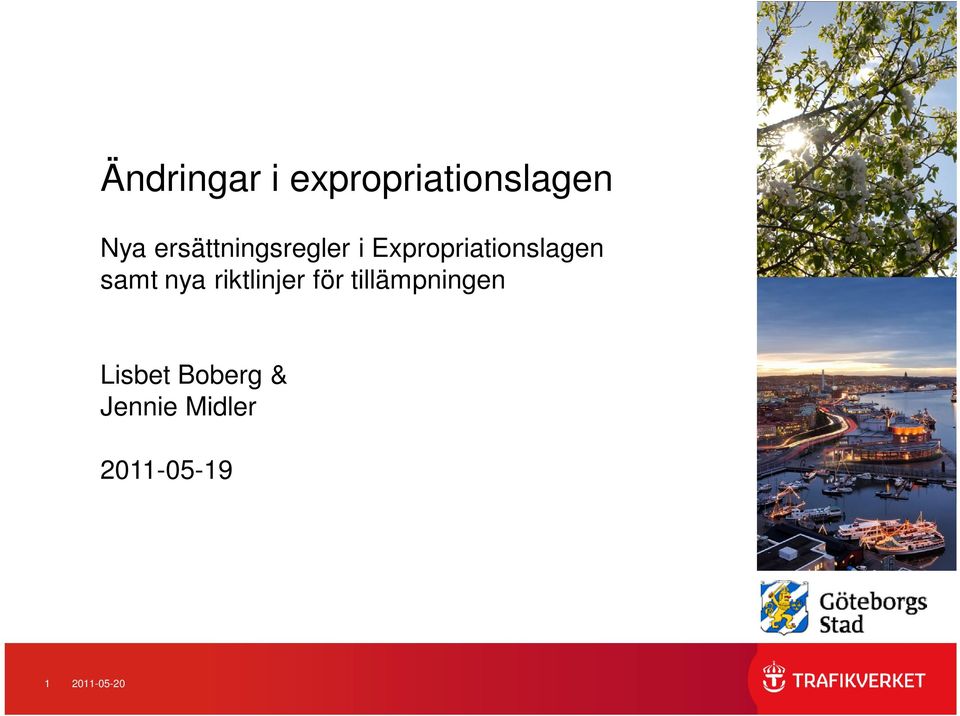 Ändringar i expropriationslagen

Nya ersättningsregler i Expropriationslagen samt nya riktlinjer för tillämpningen

Lisbet Boberg &
Jennie Midler

2011-05-19

Göteborgs Stad

1 2011-05-20

TRAFIKVERKET